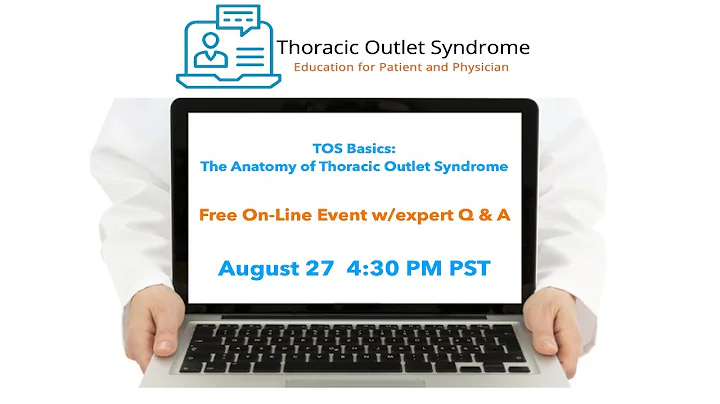 Thoracic Outlet Syndrome
Education for Patient and Physician

TOS Basics:
The Anatomy of Thoracic Outlet Syndrome

Free On-Line Event w/expert Q & A

August 27 4:30 PM PST